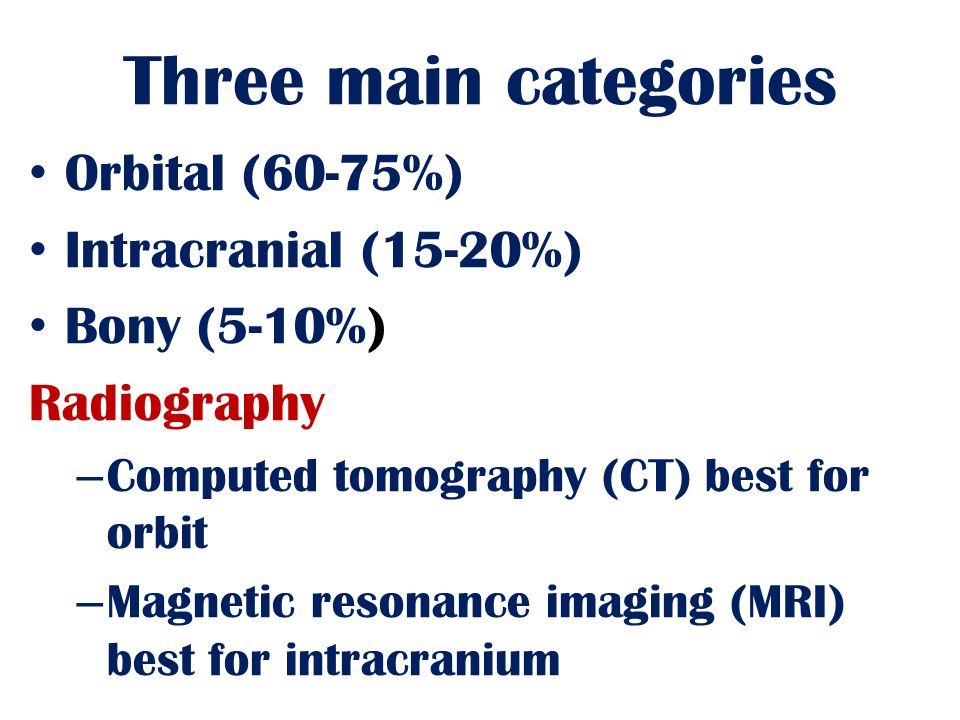 Three main categories

• Orbital (60-75%)
• Intracranial (15-20%)
• Bony (5-10%)

Radiography

– Computed tomography (CT) best for orbit
– Magnetic resonance imaging (MRI) best for intracranium